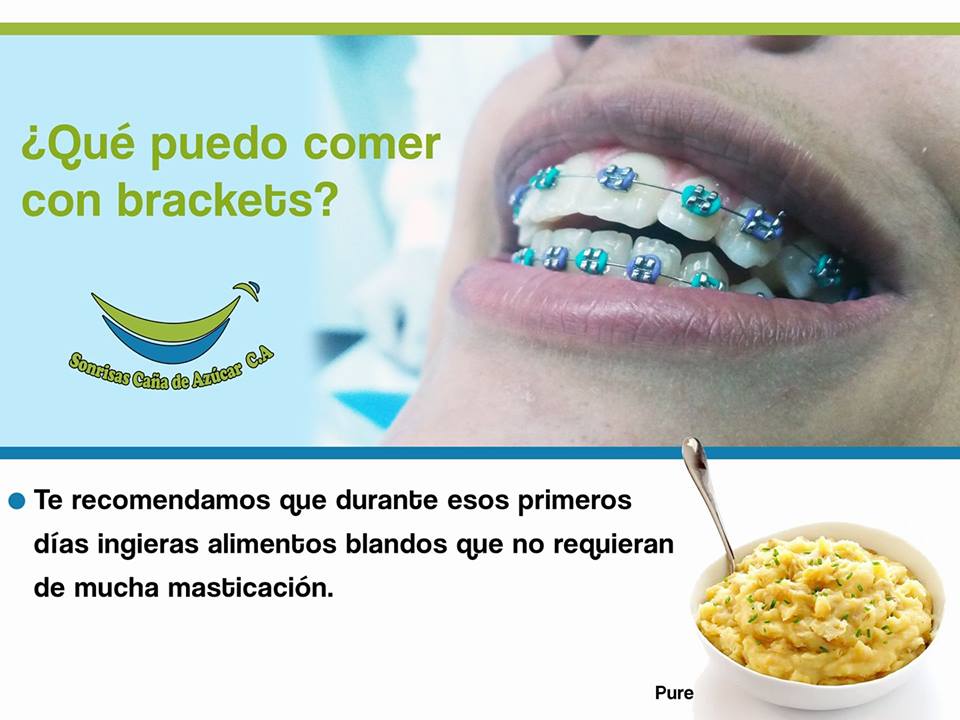 ¿Qué puedo comer con brackets?

Sonrisas Caña de Azúcar C.A

Te recomendamos que durante esos primeros días ingieras alimentos blandos que no requieran de mucha masticación.

Pure